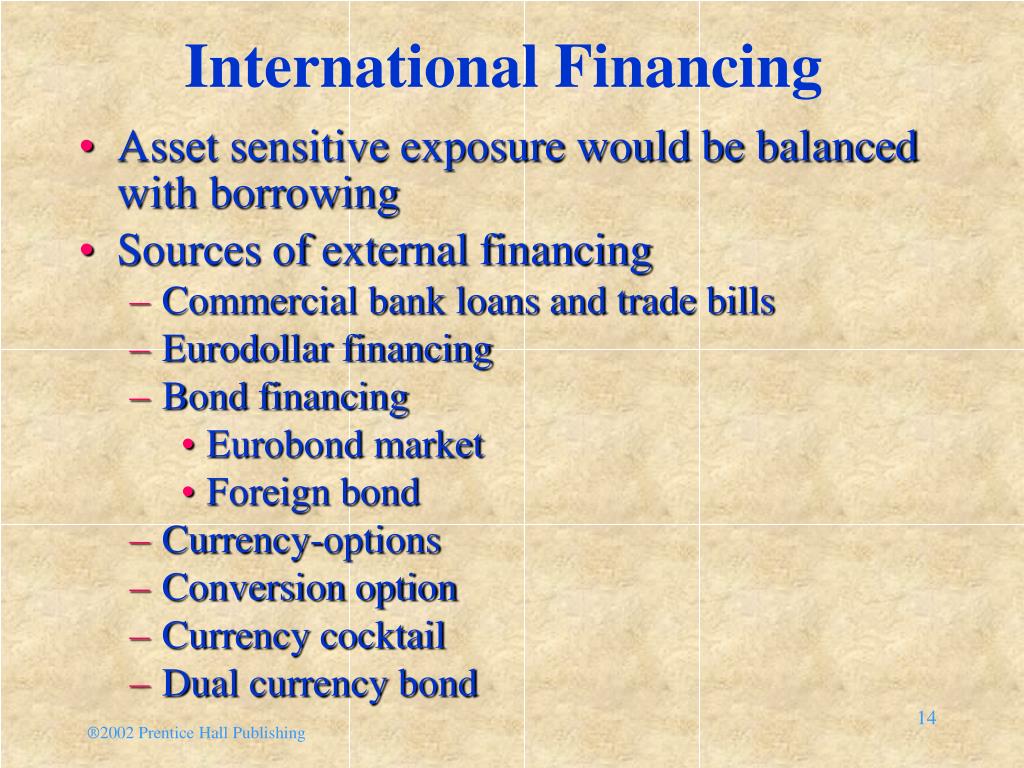 International Financing

• Asset sensitive exposure would be balanced with borrowing
• Sources of external financing
– Commercial bank loans and trade bills
– Eurodollar financing
– Bond financing
• Eurobond market
• Foreign bond
– Currency-options
– Conversion option
– Currency cocktail
– Dual currency bond

®2002 Prentice Hall Publishing

14